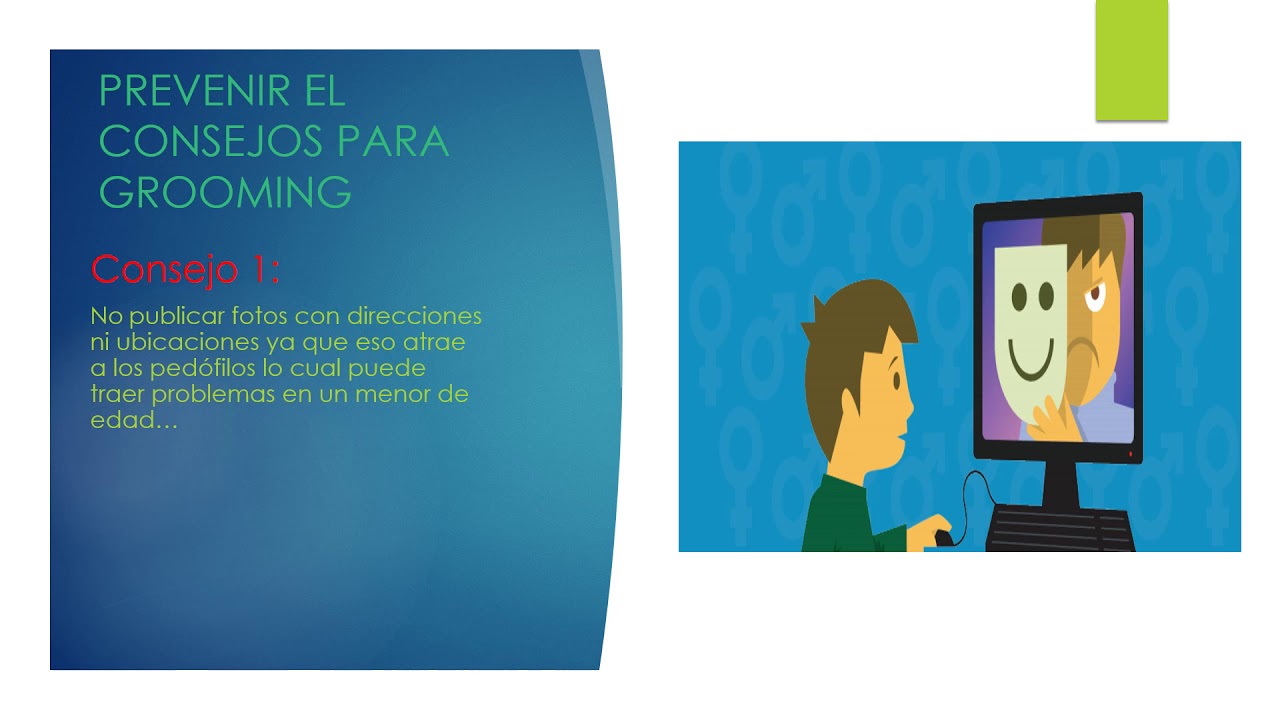 PREVENIR EL CONSEJOS PARA GROOMING

Consejo 1:

No publicar fotos con direcciones ni ubicaciones ya que eso atrae a los pedófilos lo cual puede traer problemas en un menor de edad…